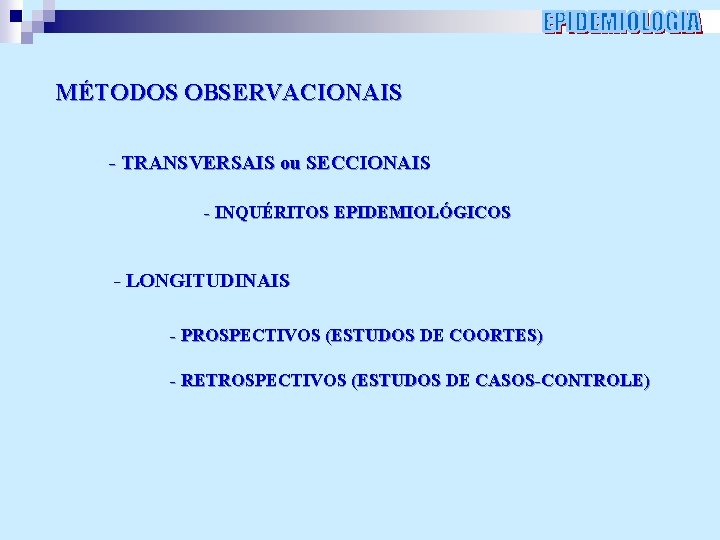 EPIDEMIOLOGIA

MÉTODOS OBSERVACIONAIS

- TRANSVERSAIS ou SECCIONAIS

- INQUÉRITOS EPIDEMIOLÓGICOS

- LONGITUDINAIS

- PROSPECTIVOS (ESTUDOS DE COORTES)

- RETROSPECTIVOS (ESTUDOS DE CASOS-CONTROLE)